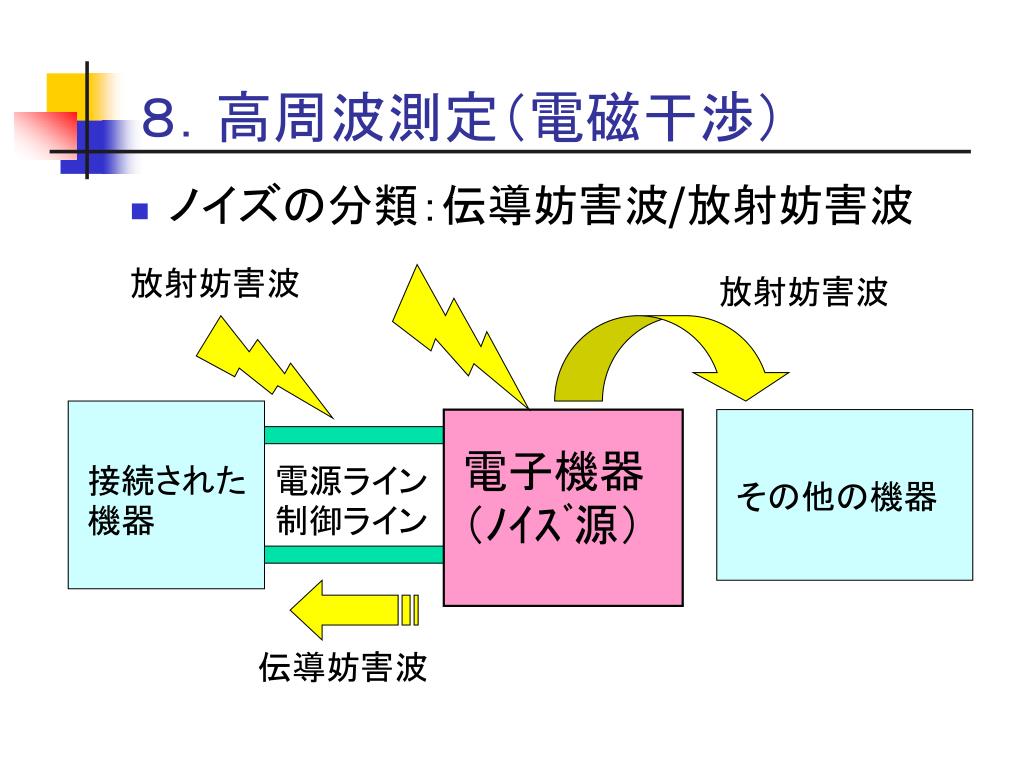 8．高周波測定（電磁干渉）

ノイズの分類：伝導妨害波/放射妨害波

放射妨害波

放射妨害波

接続された機器

電源ライン
制御ライン

電子機器
（ノイズ源）

その他の機器

伝導妨害波